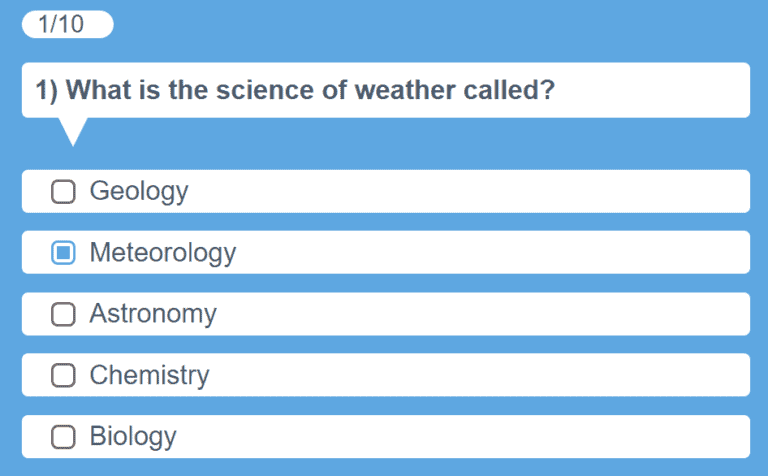 1/10

1) What is the science of weather called?

Geology

Meteorology

Astronomy

Chemistry

Biology